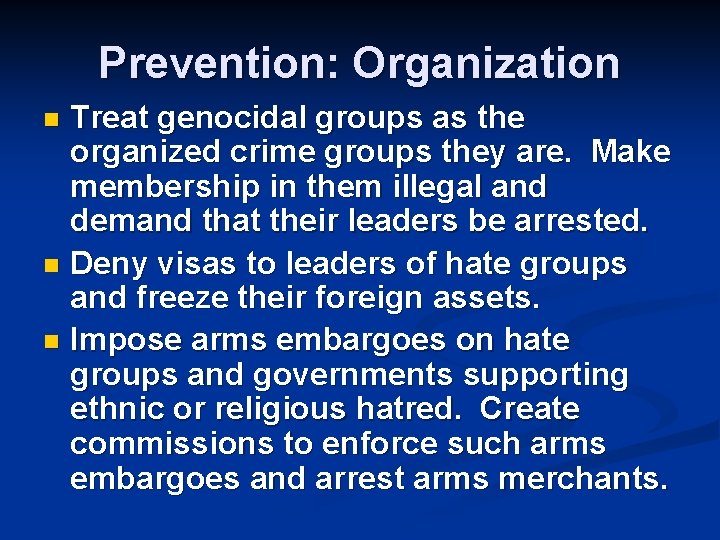 Prevention: Organization

- Treat genocidal groups as the organized crime groups they are.  Make membership in them illegal and demand that their leaders be arrested.
- Deny visas to leaders of hate groups and freeze their foreign assets.
- Impose arms embargoes on hate groups and governments supporting ethnic or religious hatred.  Create commissions to enforce such arms embargoes and arrest arms merchants.